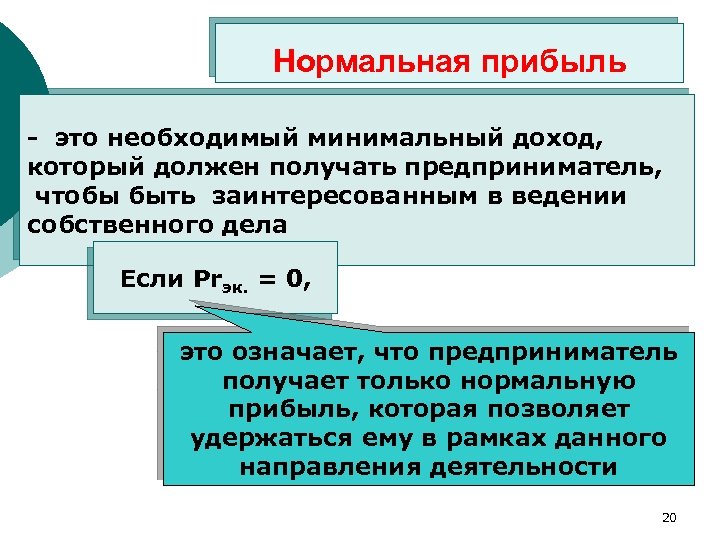 Нормальная прибыль

- это необходимый минимальный доход, который должен получать предприниматель, чтобы быть заинтересованным в ведении собственного дела

Если $Pr_{эк.} = 0$,

это означает, что предприниматель получает только нормальную прибыль, которая позволяет удержаться ему в рамках данного направления деятельности

20